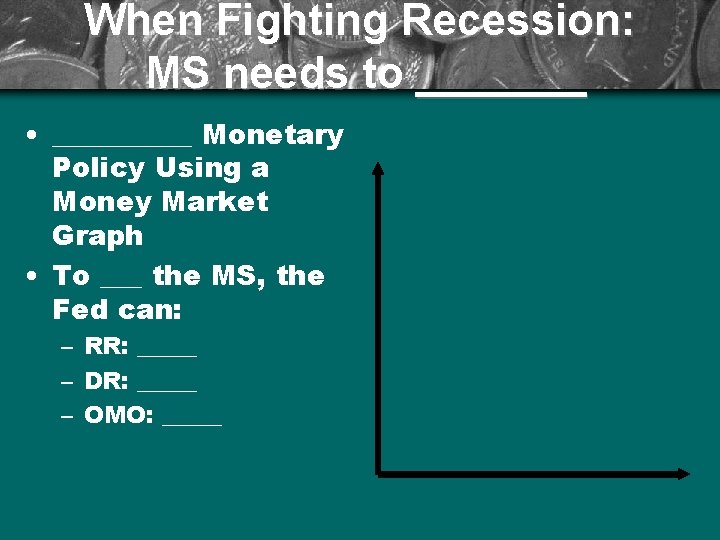 When Fighting Recession: MS needs to ________

• __________ Monetary Policy Using a Money Market Graph
• To ___ the MS, the Fed can:
– RR: _____
– DR: _____
– OMO: _____